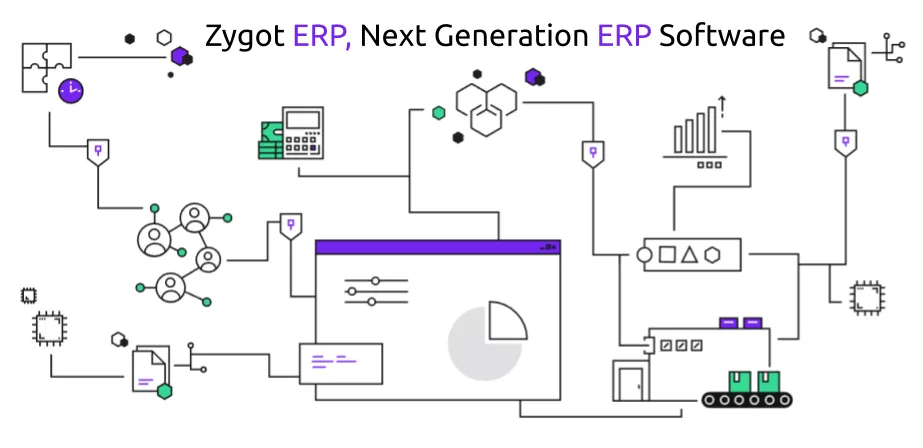 Zygot ERP, Next Generation ERP Software